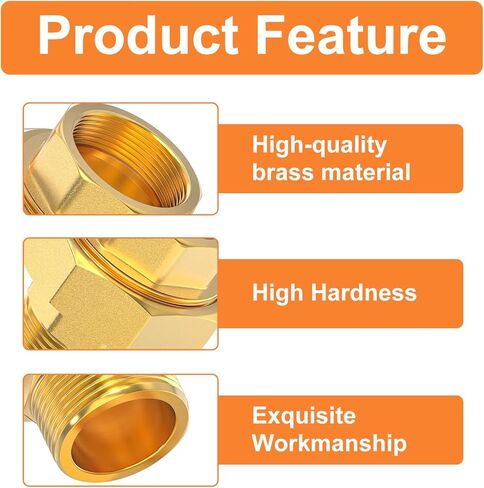 Product Feature

High-quality brass material

High Hardness

Exquisite Workmanship